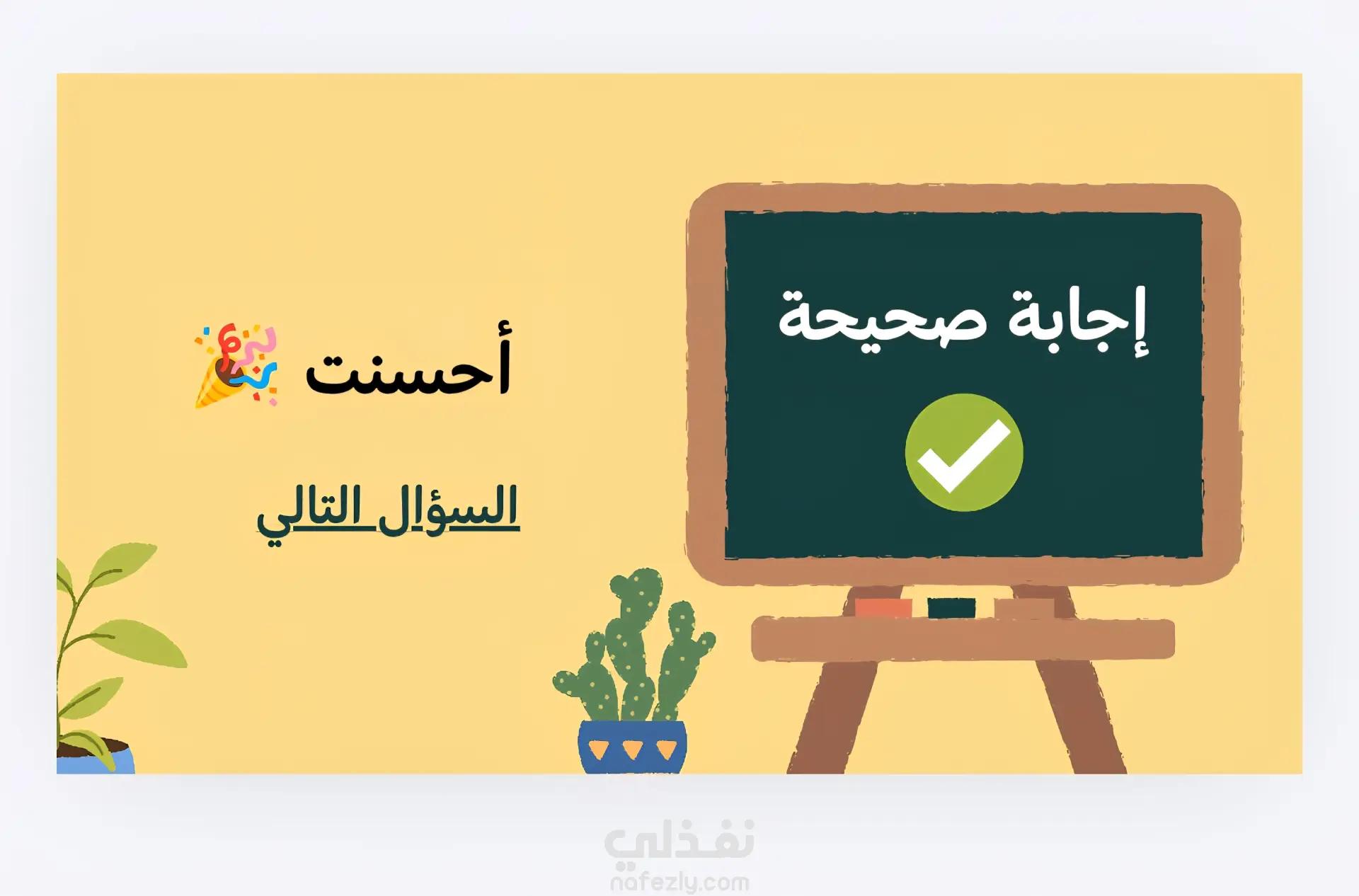 إجابة صحيحة

أحسنت 🎉

السؤال التالي

نفذلي
nafezly.com